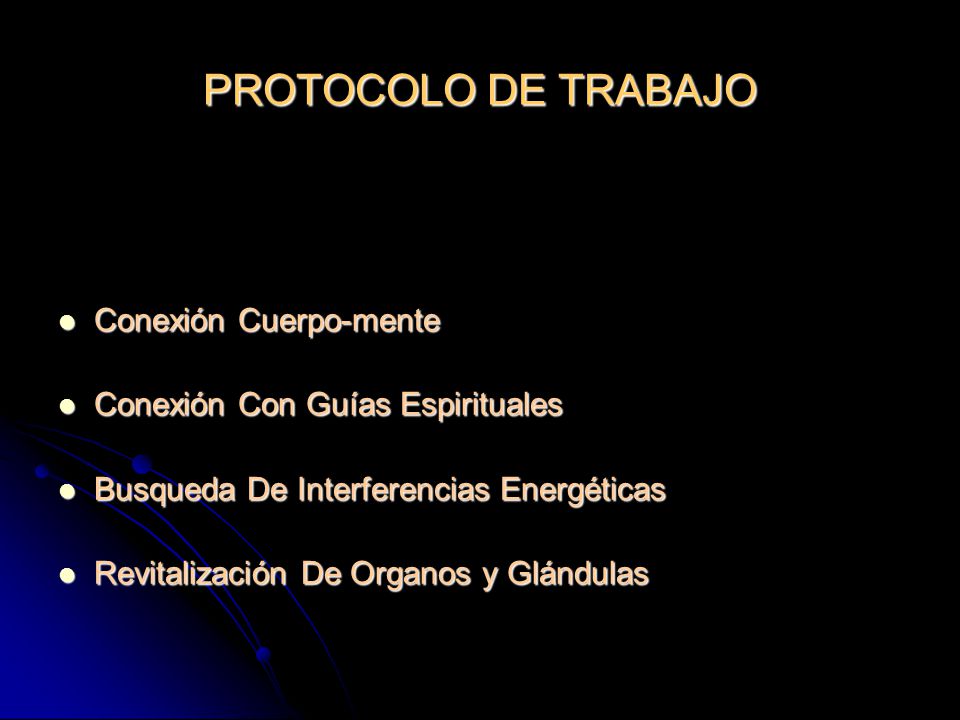 PROTOCOLO DE TRABAJO

- Conexión Cuerpo-mente
- Conexión Con Guías Espirituales
- Busqueda De Interferencias Energéticas
- Revitalización De Organos y Glándulas